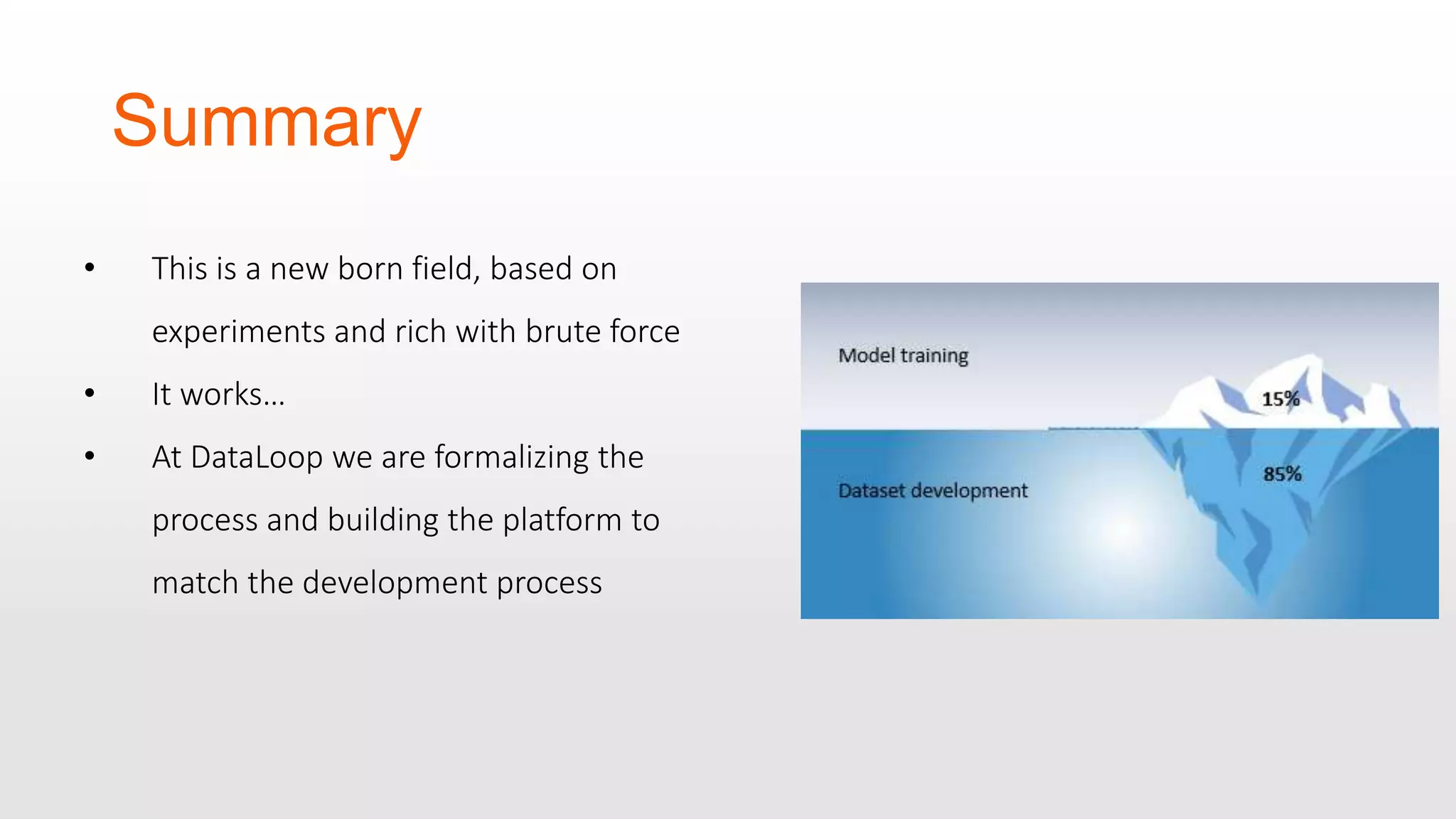 Summary

• This is a new born field, based on experiments and rich with brute force
• It works…
• At DataLoop we are formalizing the process and building the platform to match the development process

Model training
15%
Dataset development
85%